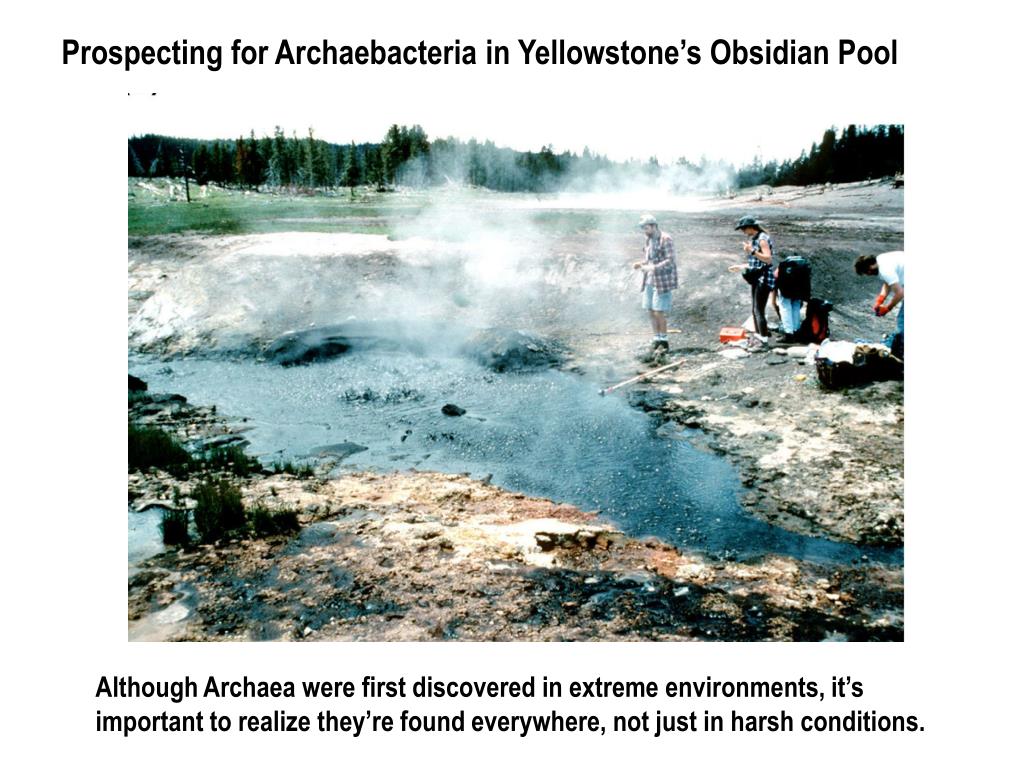 Prospecting for Archaebacteria in Yellowstone's Obsidian Pool

Although Archaea were first discovered in extreme environments, it's important to realize they're found everywhere, not just in harsh conditions.